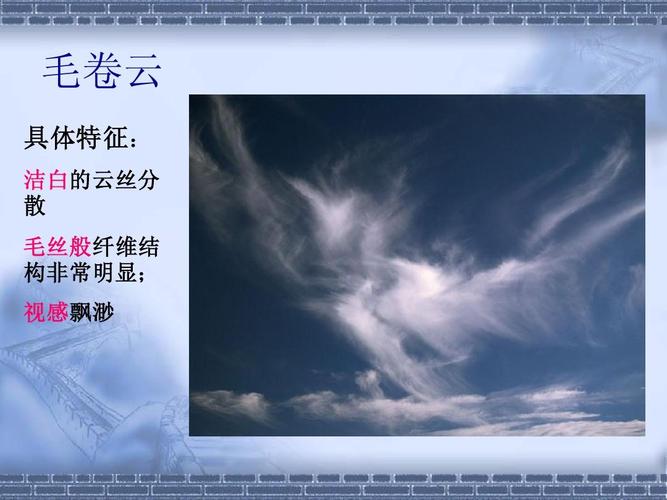 毛卷云

具体特征：

洁白的云丝分散

毛丝般纤维结构非常明显；

视感飘渺